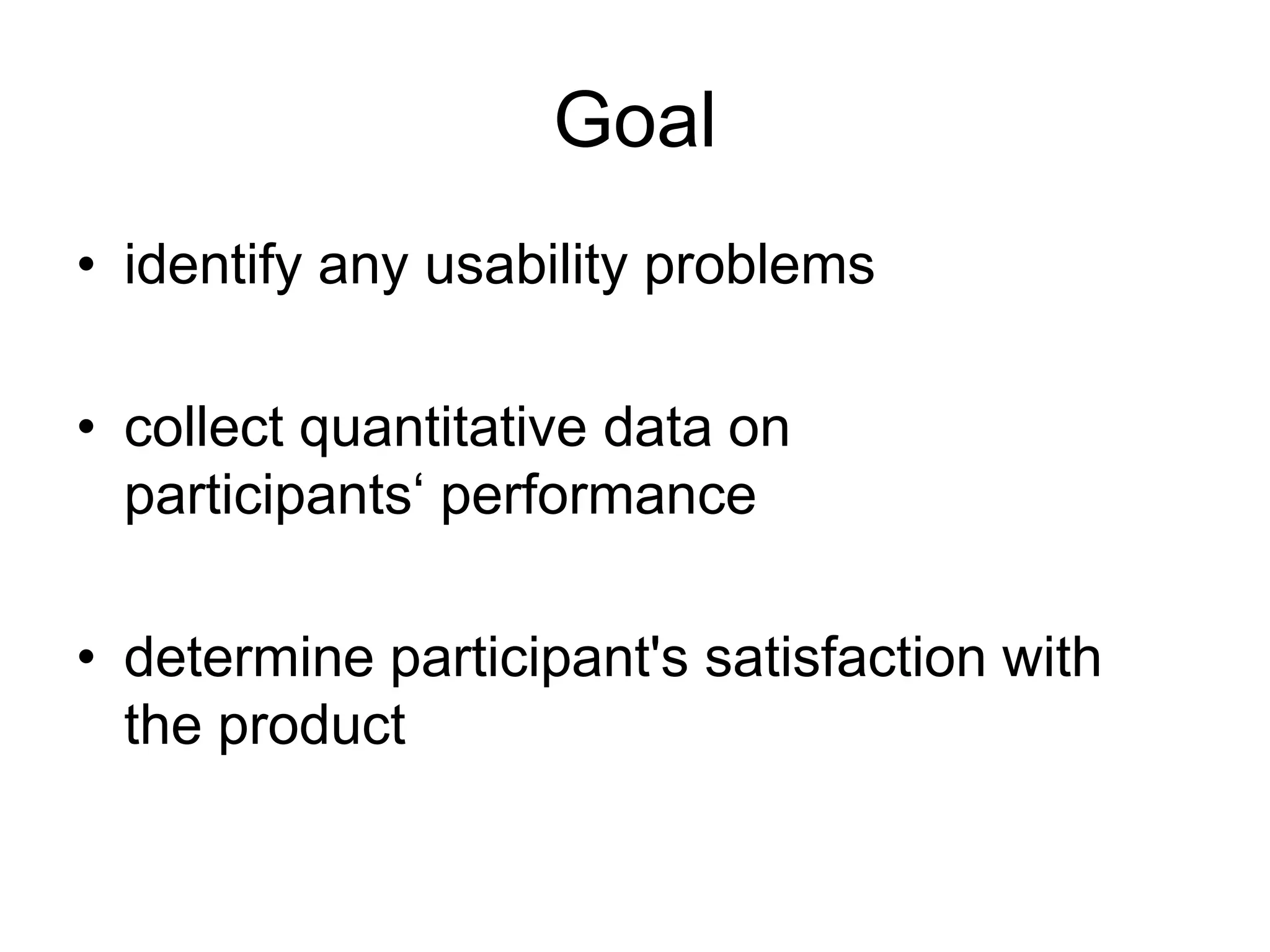 Goal

• identify any usability problems

• collect quantitative data on participants‘ performance

• determine participant's satisfaction with the product